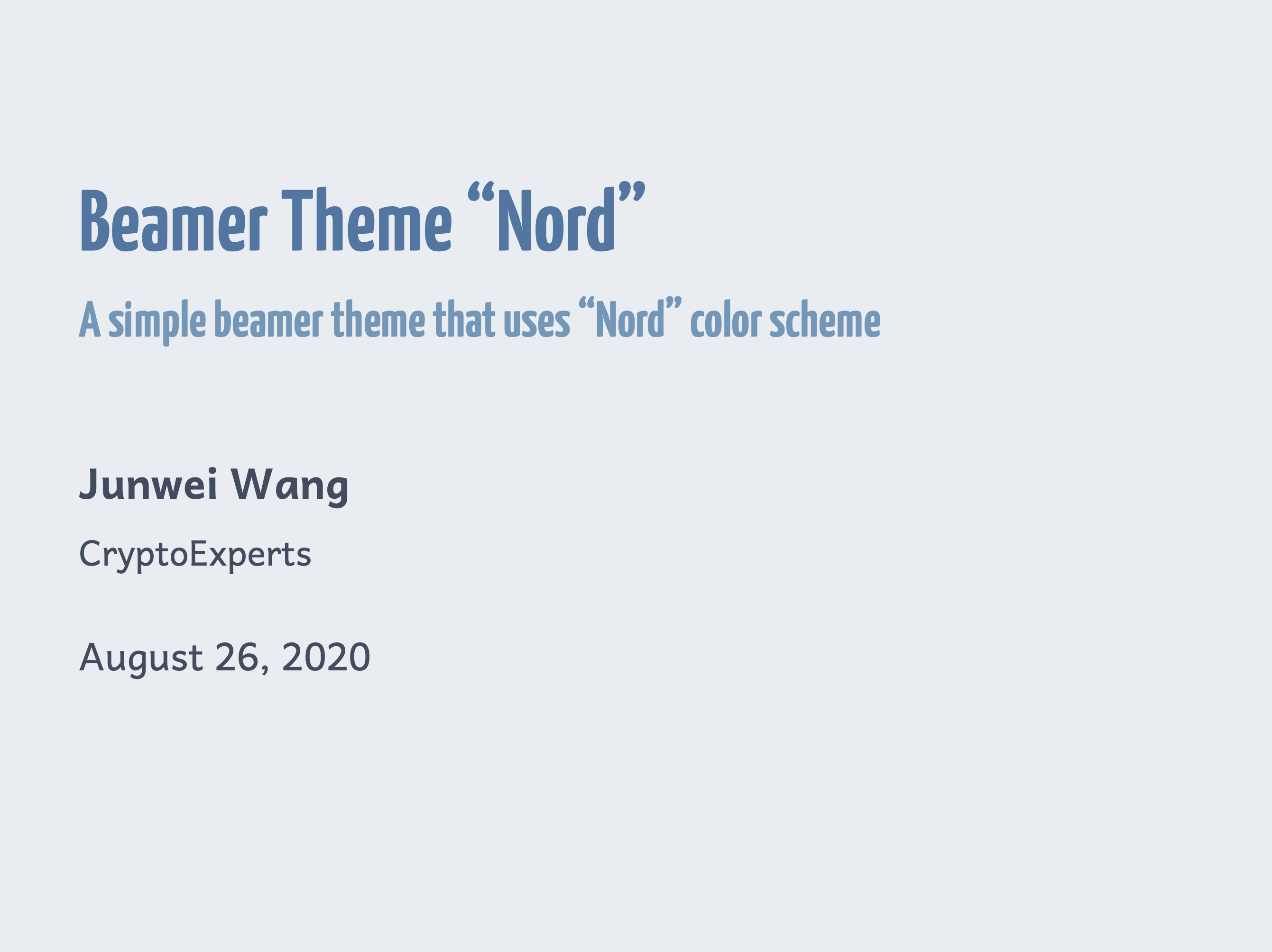 Beamer Theme “Nord”

A simple beamer theme that uses “Nord” color scheme

Junwei Wang

CryptoExperts

August 26, 2020